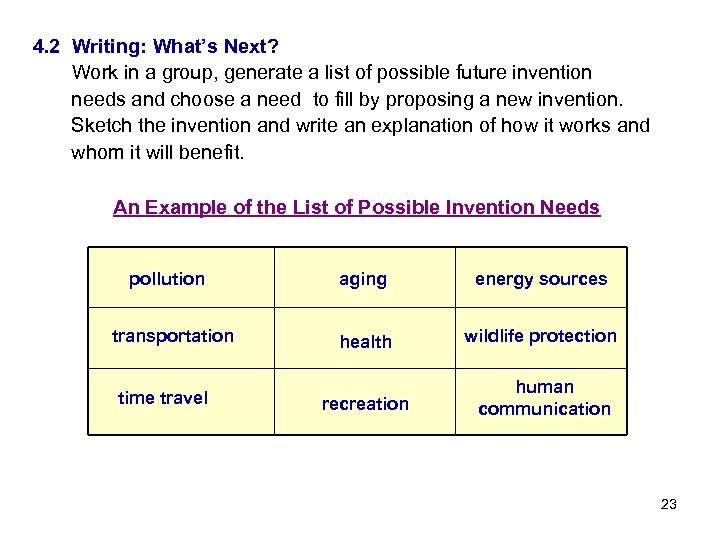 4.2 Writing: What's Next?

Work in a group, generate a list of possible future invention needs and choose a need to fill by proposing a new invention. Sketch the invention and write an explanation of how it works and whom it will benefit.

An Example of the List of Possible Invention Needs

| pollution | aging | energy sources |
|---|---|---|
| transportation | health | wildlife protection |
| time travel | recreation | human communication |

23